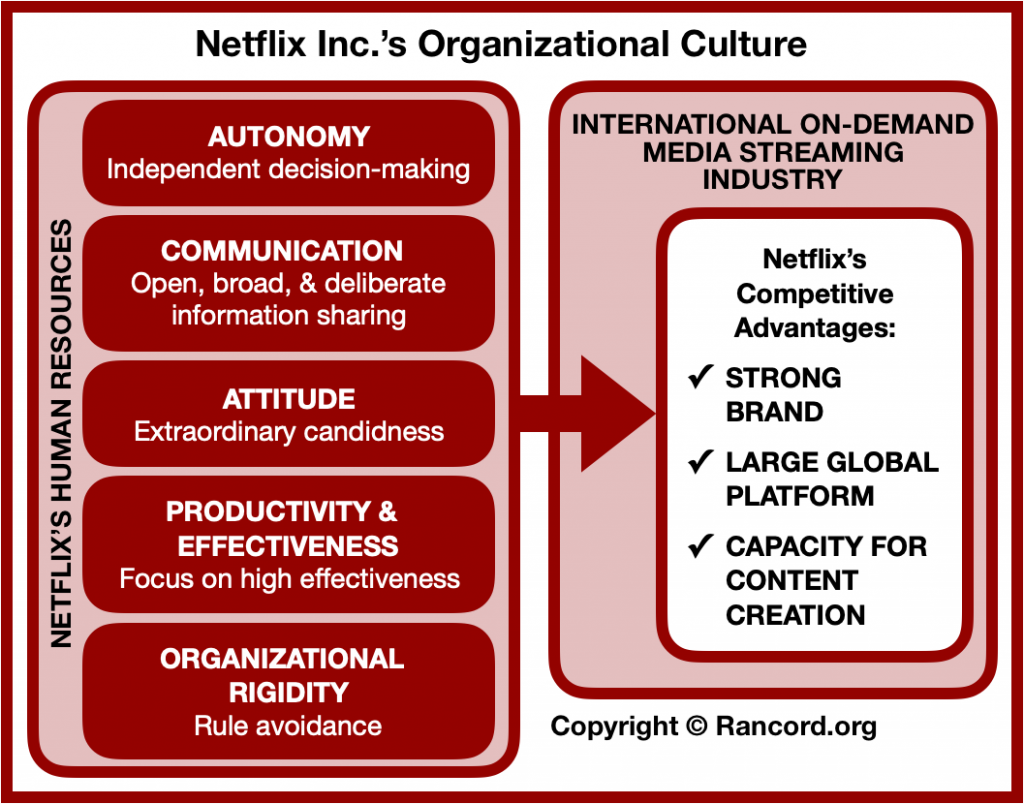 Netflix Inc.'s Organizational Culture

NETFLIX'S HUMAN RESOURCES

AUTONOMY
Independent decision-making

COMMUNICATION
Open, broad, & deliberate information sharing

ATTITUDE
Extraordinary candidness

PRODUCTIVITY & EFFECTIVENESS
Focus on high effectiveness

ORGANIZATIONAL RIGIDITY
Rule avoidance

INTERNATIONAL ON-DEMAND MEDIA STREAMING INDUSTRY

Netflix's Competitive Advantages:

✓ STRONG BRAND

✓ LARGE GLOBAL PLATFORM

✓ CAPACITY FOR CONTENT CREATION

Copyright © Rancord.org